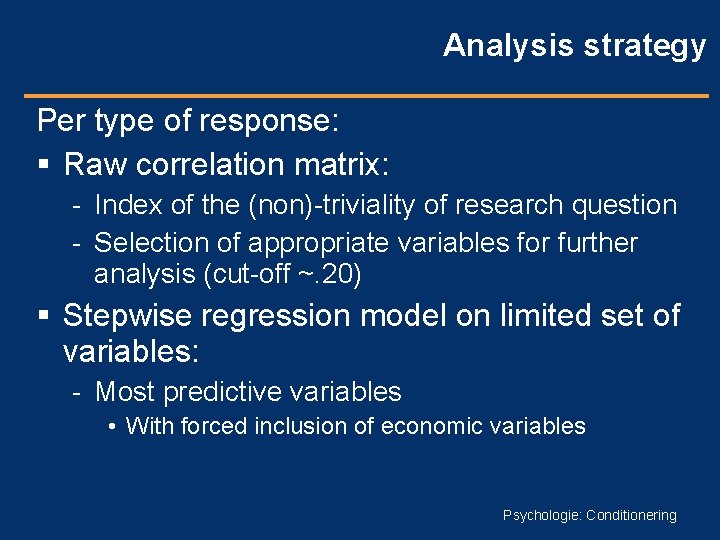 Analysis strategy

Per type of response:

▪ Raw correlation matrix:

- Index of the (non)-triviality of research question
- Selection of appropriate variables for further analysis (cut-off ~.20)

▪ Stepwise regression model on limited set of variables:

- Most predictive variables
  • With forced inclusion of economic variables

Psychologie: Conditionering